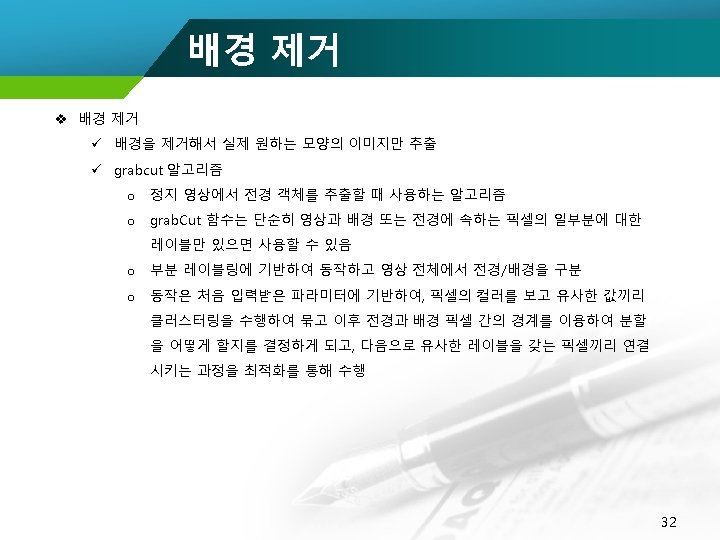 배경 제거

❖ 배경 제거

✓ 배경을 제거해서 실제 원하는 모양의 이미지만 추출

✓ grabcut 알고리즘

o 정지 영상에서 전경 객체를 추출할 때 사용하는 알고리즘

o grabCut 함수는 단순히 영상과 배경 또는 전경에 속하는 픽셀의 일부분에 대한 레이블만 있으면 사용할 수 있음

o 부분 레이블링에 기반하여 동작하고 영상 전체에서 전경/배경을 구분

o 동작은 처음 입력받은 파라미터에 기반하여, 픽셀의 컬러를 보고 유사한 값끼리 클러스터링을 수행하여 묶고 이후 전경과 배경 픽셀 간의 경계를 이용하여 분할을 어떻게 할지를 결정하게 되고, 다음으로 유사한 레이블을 갖는 픽셀끼리 연결시키는 과정을 최적화를 통해 수행

32